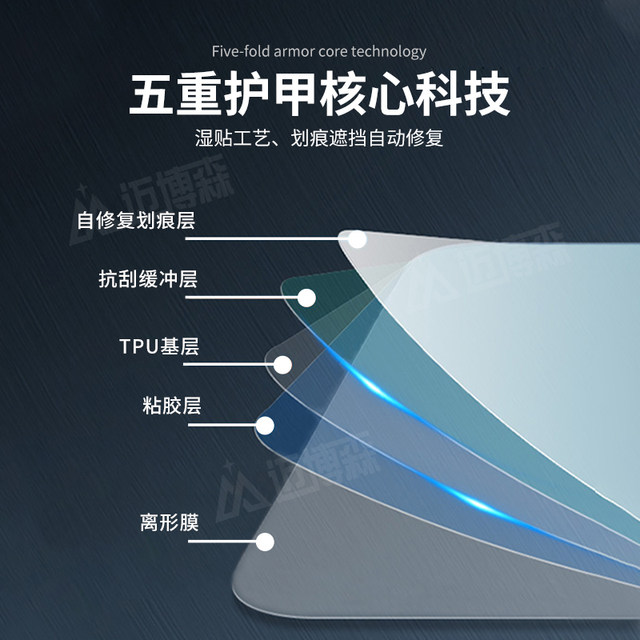 Five-fold armor core technology

五重护甲核心科技

湿贴工艺、划痕遮挡自动修复

迈博森

自修复划痕层

抗刮缓冲层

TPU基层

粘胶层

离形膜

迈博森

迈博森